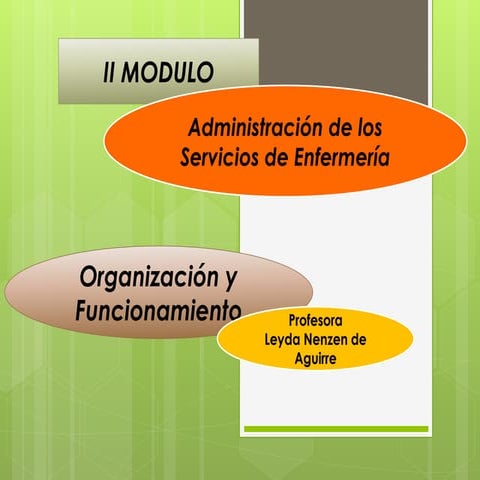 II MODULO

Administración de los Servicios de Enfermería

Organización y Funcionamiento

Profesora
Leyda Nenzen de Aguirre